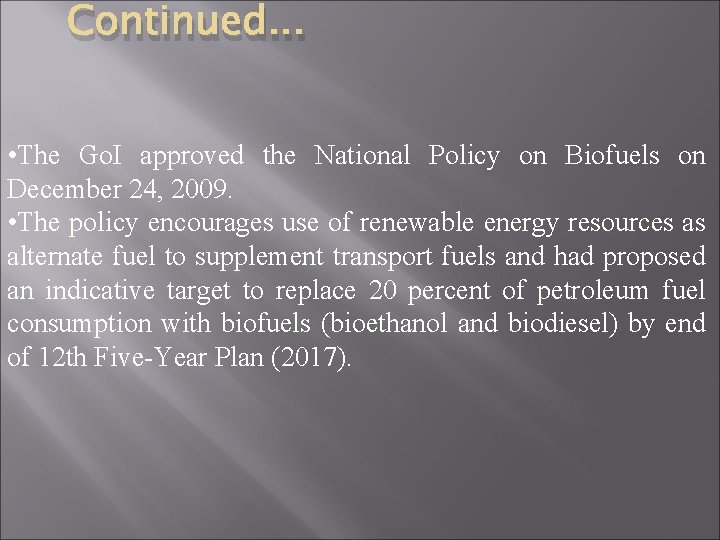 Continued…

•The GoI approved the National Policy on Biofuels on December 24, 2009.
•The policy encourages use of renewable energy resources as alternate fuel to supplement transport fuels and had proposed an indicative target to replace 20 percent of petroleum fuel consumption with biofuels (bioethanol and biodiesel) by end of 12th Five-Year Plan (2017).